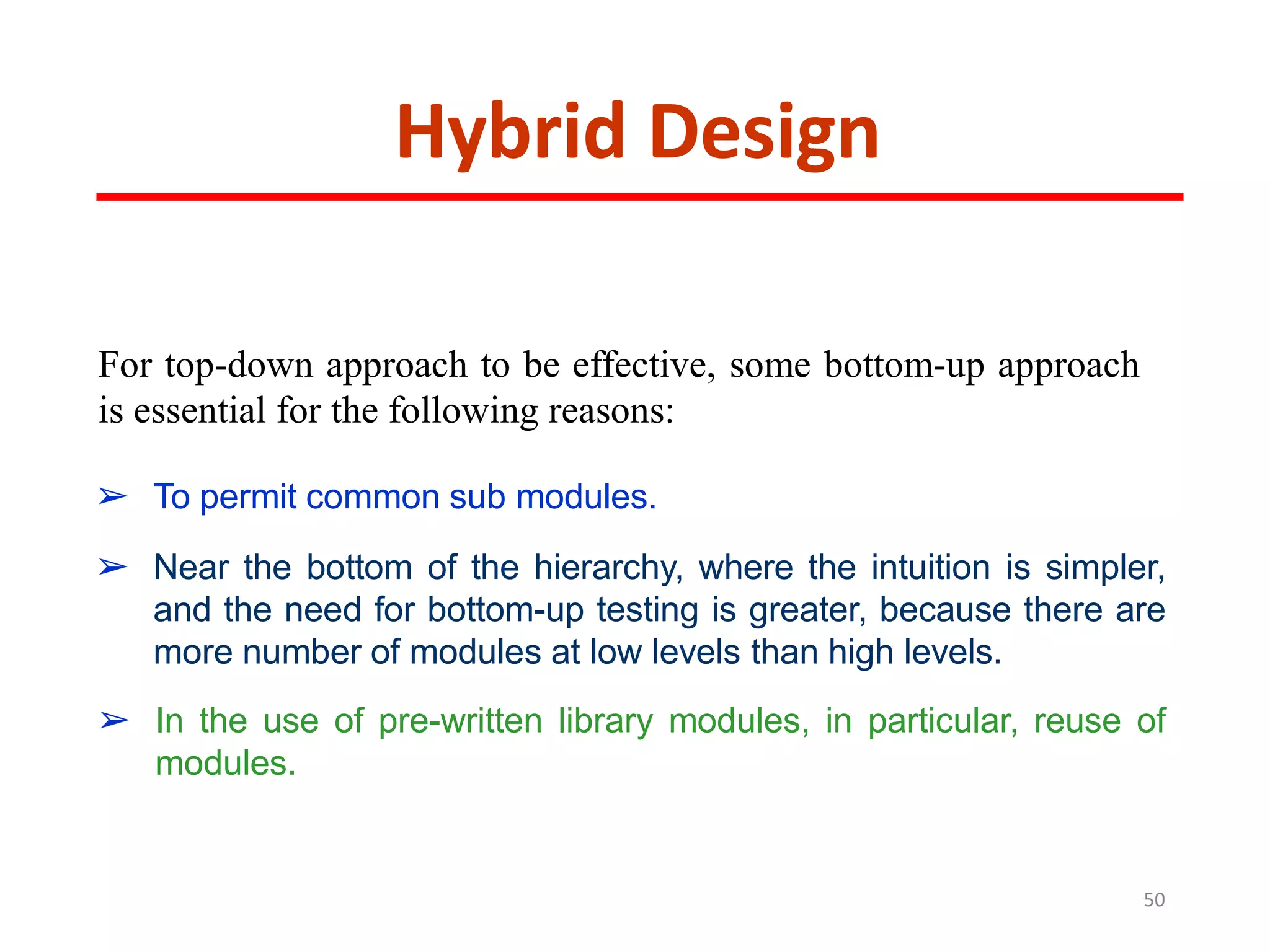 Hybrid Design

For top-down approach to be effective, some bottom-up approach is essential for the following reasons:

➢ To permit common sub modules.

➢ Near the bottom of the hierarchy, where the intuition is simpler, and the need for bottom-up testing is greater, because there are more number of modules at low levels than high levels.

➢ In the use of pre-written library modules, in particular, reuse of modules.

50